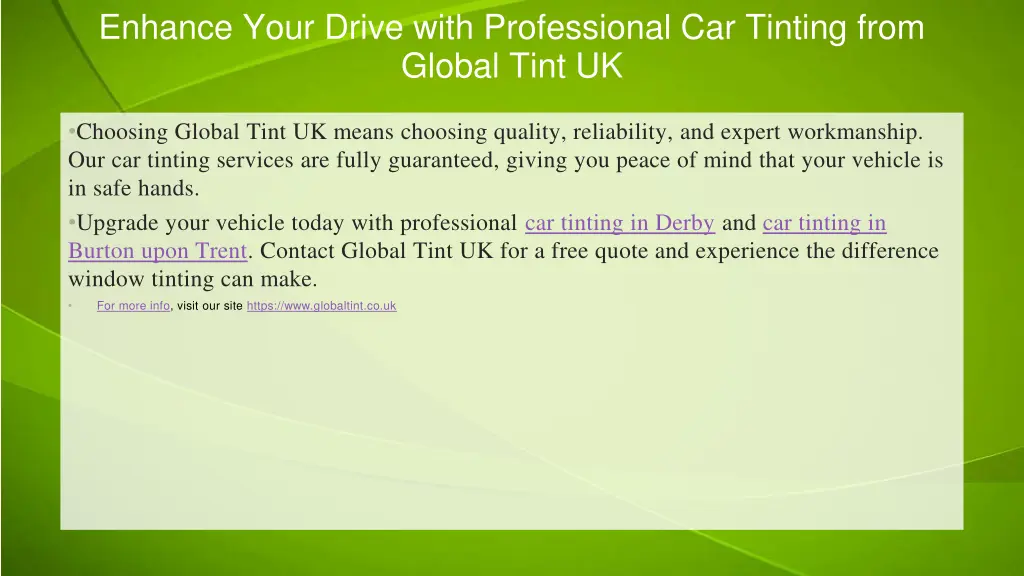 Enhance Your Drive with Professional Car Tinting from Global Tint UK

•Choosing Global Tint UK means choosing quality, reliability, and expert workmanship. Our car tinting services are fully guaranteed, giving you peace of mind that your vehicle is in safe hands.

•Upgrade your vehicle today with professional car tinting in Derby and car tinting in Burton upon Trent. Contact Global Tint UK for a free quote and experience the difference window tinting can make.

• For more info, visit our site https://www.globaltint.co.uk